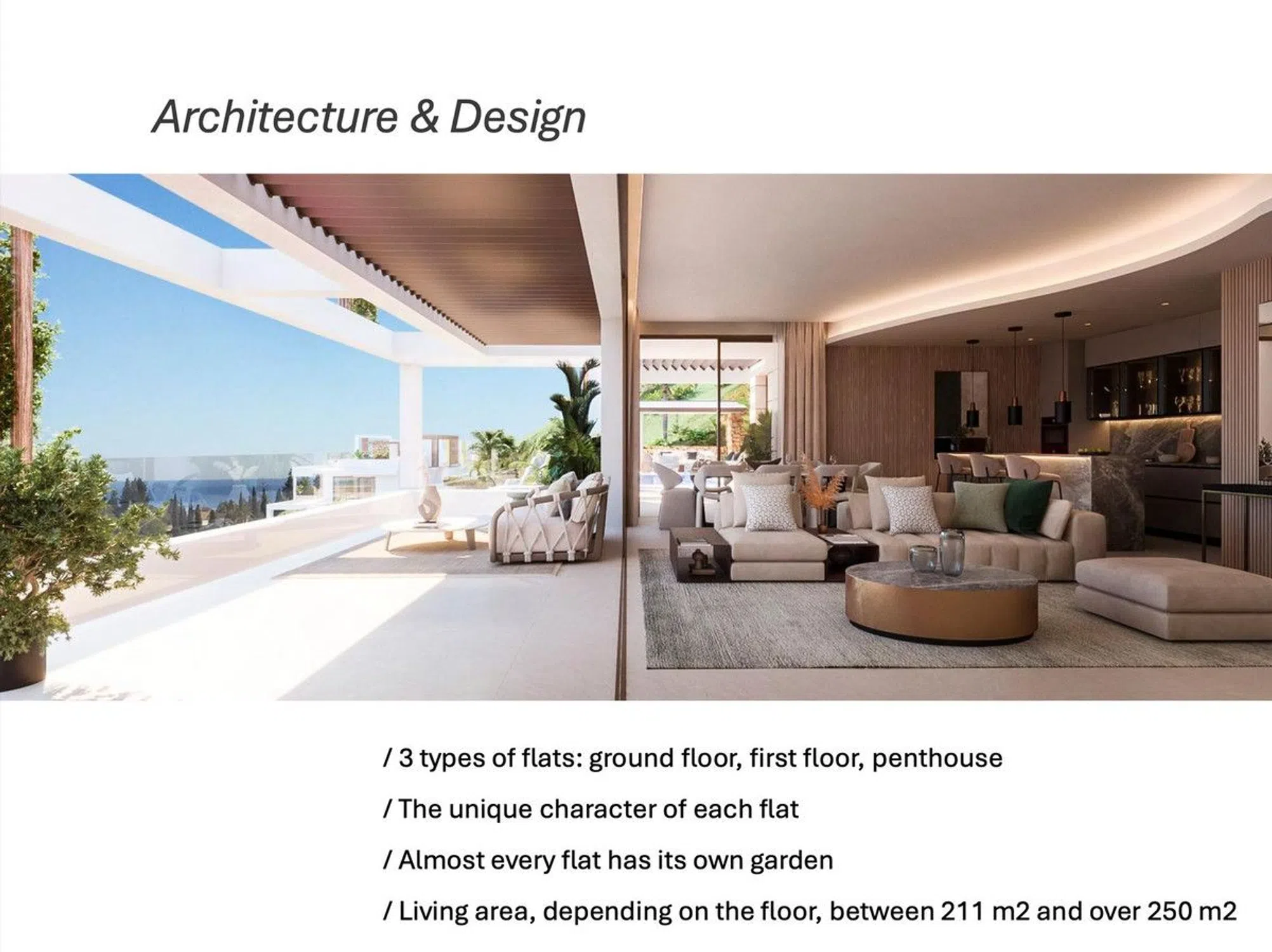 Architecture & Design

/ 3 types of flats: ground floor, first floor, penthouse

/ The unique character of each flat

/ Almost every flat has its own garden

/ Living area, depending on the floor, between 211 m2 and over 250 m2